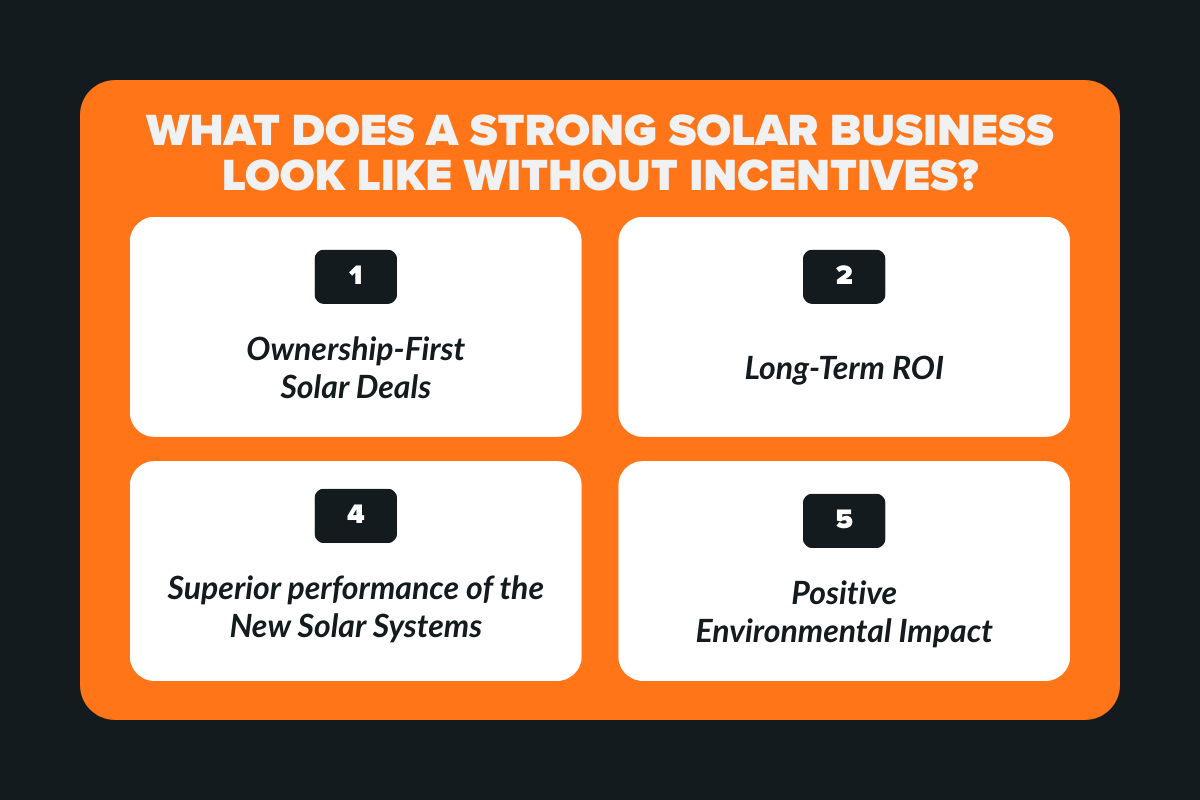 WHAT DOES A STRONG SOLAR BUSINESS LOOK LIKE WITHOUT INCENTIVES?

1
Ownership-First Solar Deals

2
Long-Term ROI

4
Superior performance of the New Solar Systems

5
Positive Environmental Impact